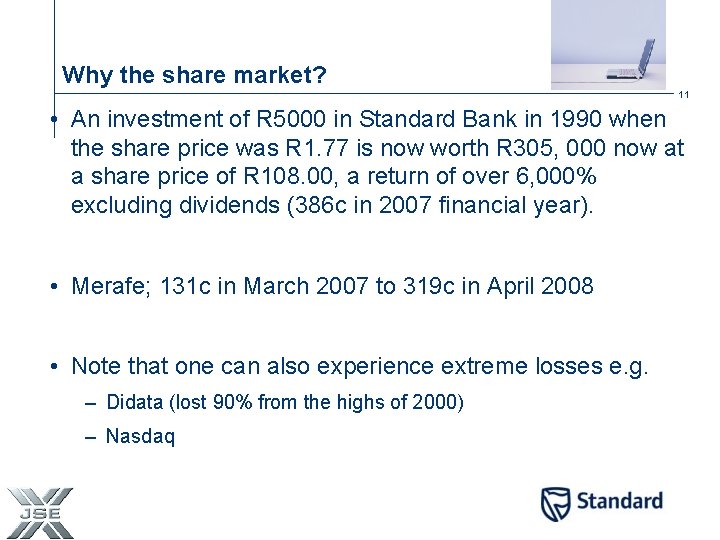 Why the share market?

11

• An investment of R5000 in Standard Bank in 1990 when the share price was R1.77 is now worth R305, 000 now at a share price of R108.00, a return of over 6,000% excluding dividends (386c in 2007 financial year).

• Merafe; 131c in March 2007 to 319c in April 2008

• Note that one can also experience extreme losses e.g.
– Didata (lost 90% from the highs of 2000)
– Nasdaq

JSE

Standard